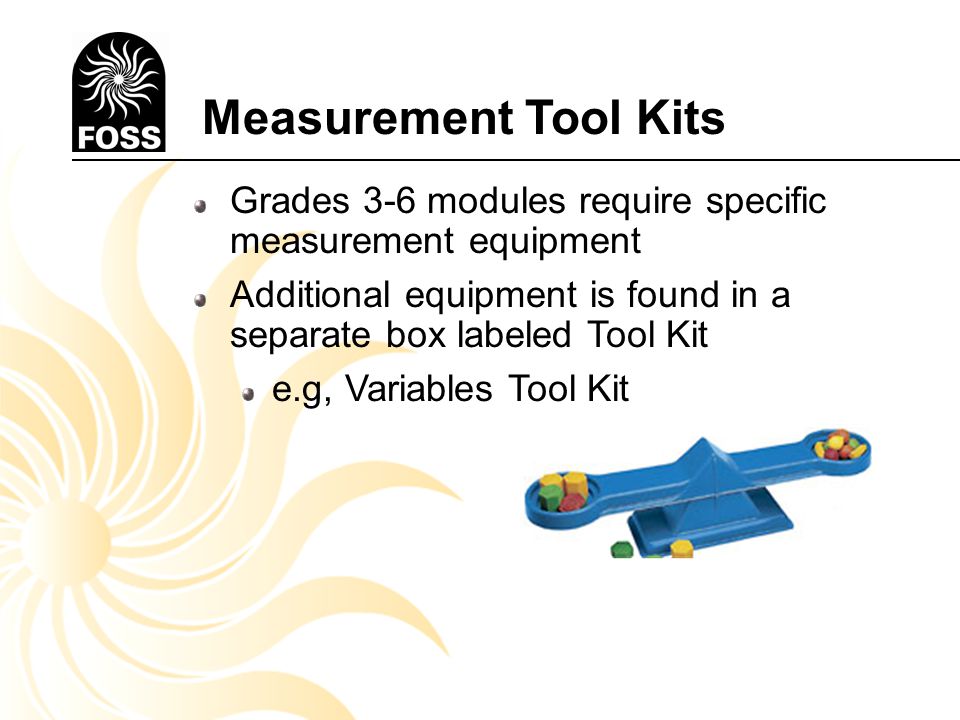 FOSS

Measurement Tool Kits

Grades 3-6 modules require specific measurement equipment

Additional equipment is found in a separate box labeled Tool Kit

e.g, Variables Tool Kit